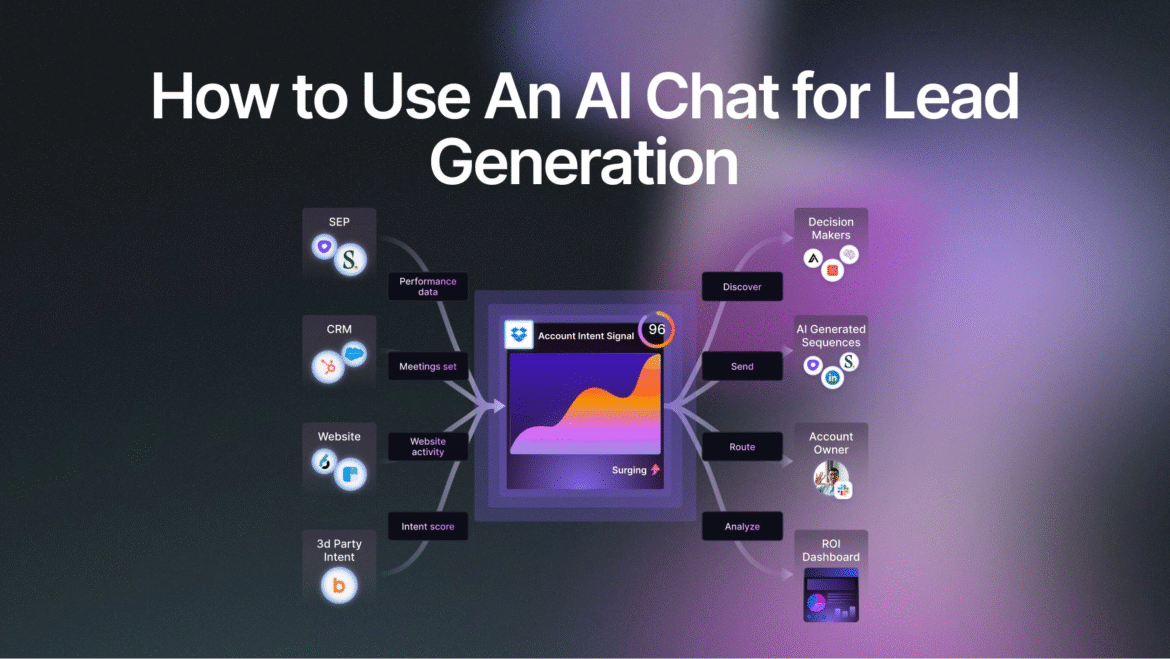 How to Use An AI Chat for Lead Generation

SEP

Performance data

CRM

Meetings set

Website

Website activity

3d Party Intent

Intent score

Account Intent Signal 96

Surging

Discover

Send

Route

Analyze

Decision Makers

AI Generated Sequences

Account Owner

ROI Dashboard